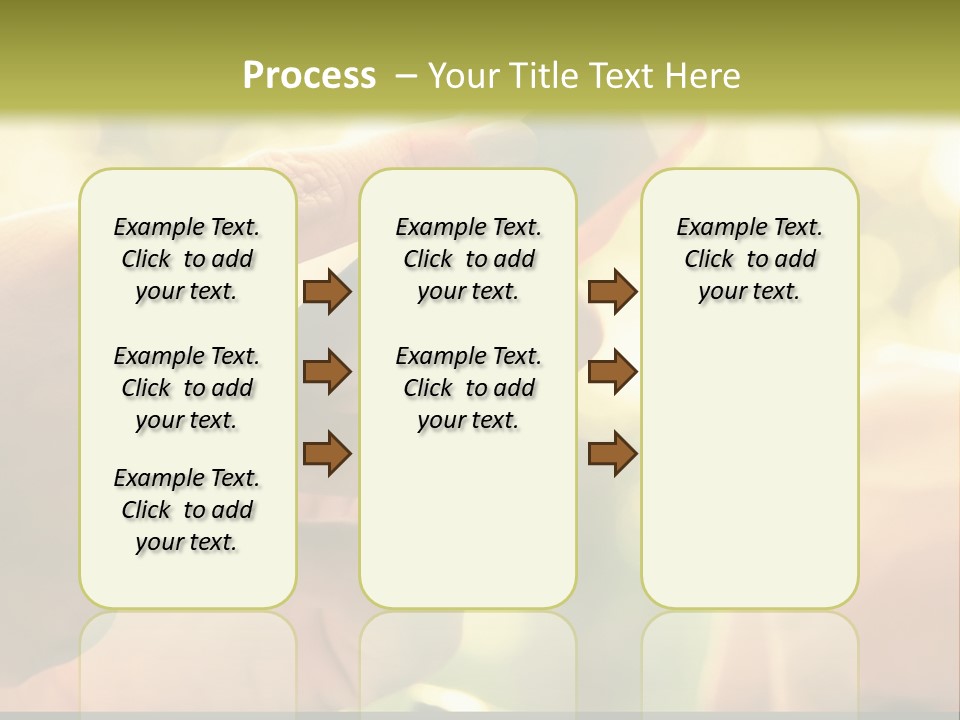 Process – Your Title Text Here

Example Text. Click to add your text.

Example Text. Click to add your text.

Example Text. Click to add your text.

Example Text. Click to add your text.

Example Text. Click to add your text.

Example Text. Click to add your text.